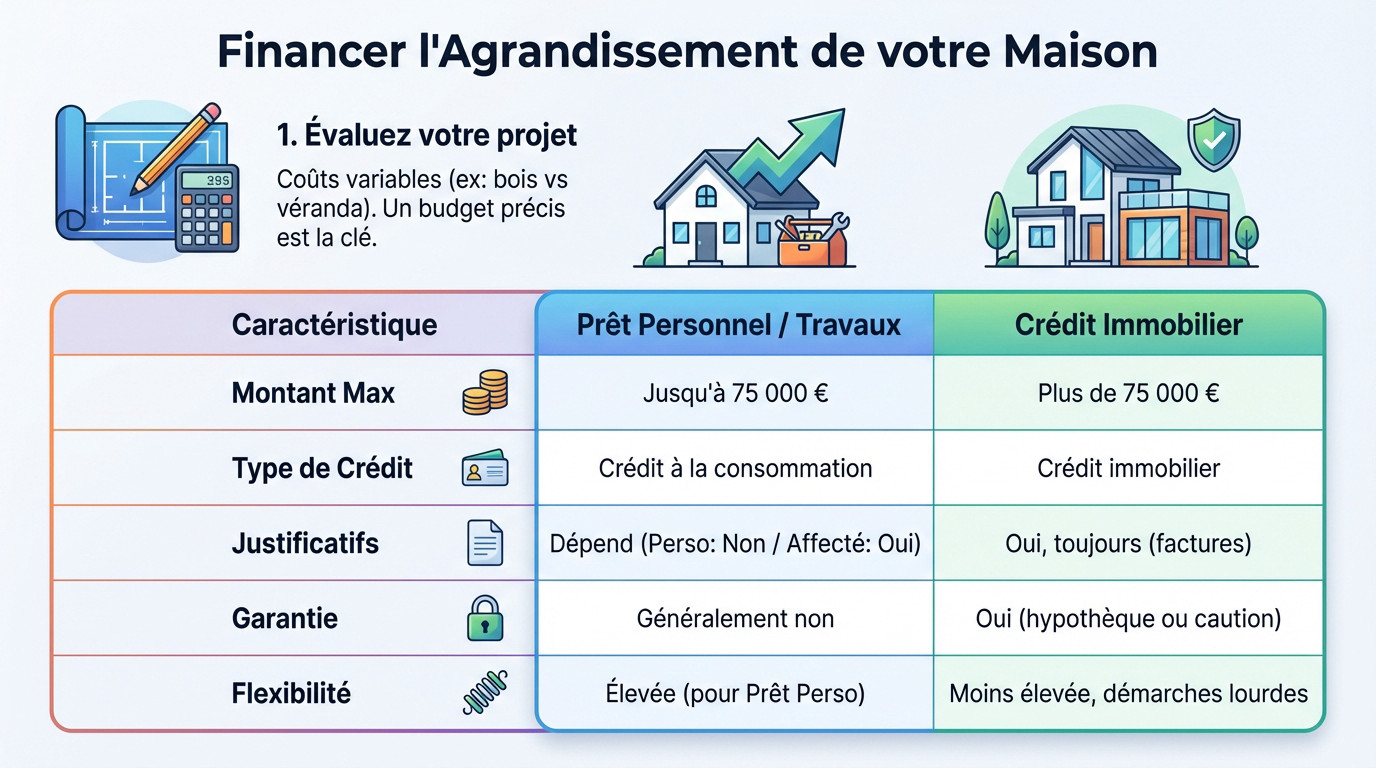 Financer l'Agrandissement de votre Maison

395

1. Évaluez votre projet

Coûts variables (ex: bois vs véranda). Un budget précis est la clé.

| Caractéristique | Prêt Personnel / Travaux | Crédit Immobilier |
|---|---|---|
| Montant Max | Jusqu'à 75 000 € | Plus de 75 000 € |
| Type de Crédit | Crédit à la consommation | Crédit immobilier |
| Justificatifs | Dépend (Perso: Non / Affecté: Oui) | Oui, toujours (factures) |
| Garantie | Généralement non | Oui (hypothèque ou caution) |
| Flexibilité | Élevée (pour Prêt Perso) | Moins élevée, démarches lourdes |